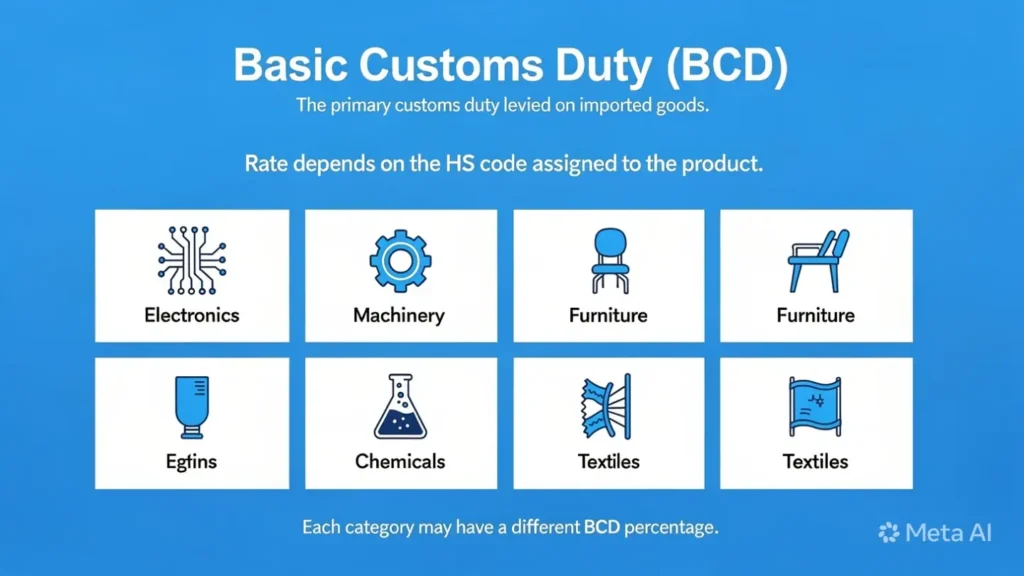 Basic Customs Duty (BCD)

The primary customs duty levied on imported goods.

Rate depends on the HS code assigned to the product.

Electronics

Machinery

Furniture

Furniture

Egtins

Chemicals

Textiles

Textiles

Each category may have a different BCD percentage.

Meta AI